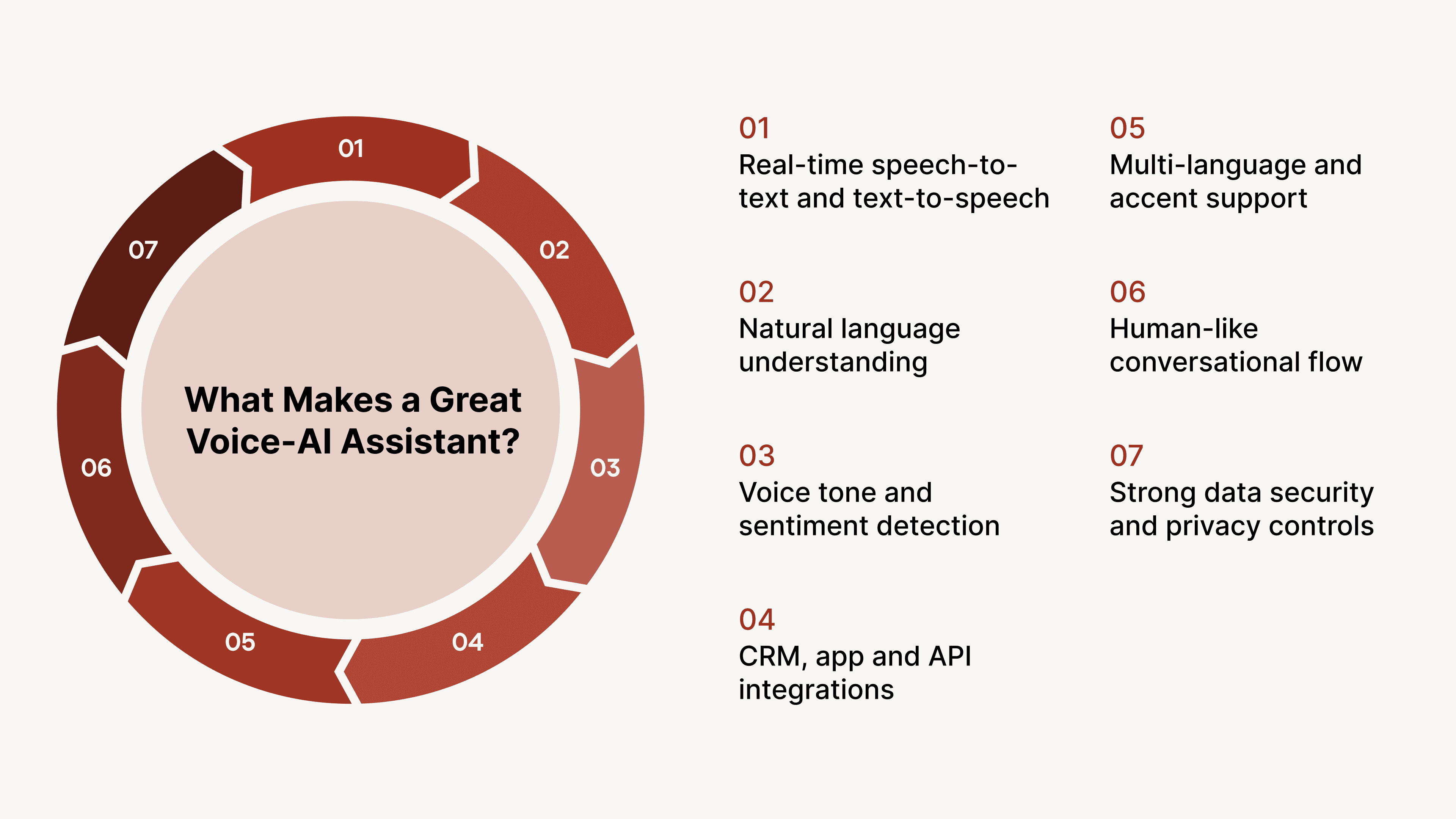 01

02

03

04

05

06

07

What Makes a Great Voice-AI Assistant?

01
Real-time speech-to-text and text-to-speech

02
Natural language understanding

03
Voice tone and sentiment detection

04
CRM, app and API integrations

05
Multi-language and accent support

06
Human-like conversational flow

07
Strong data security and privacy controls